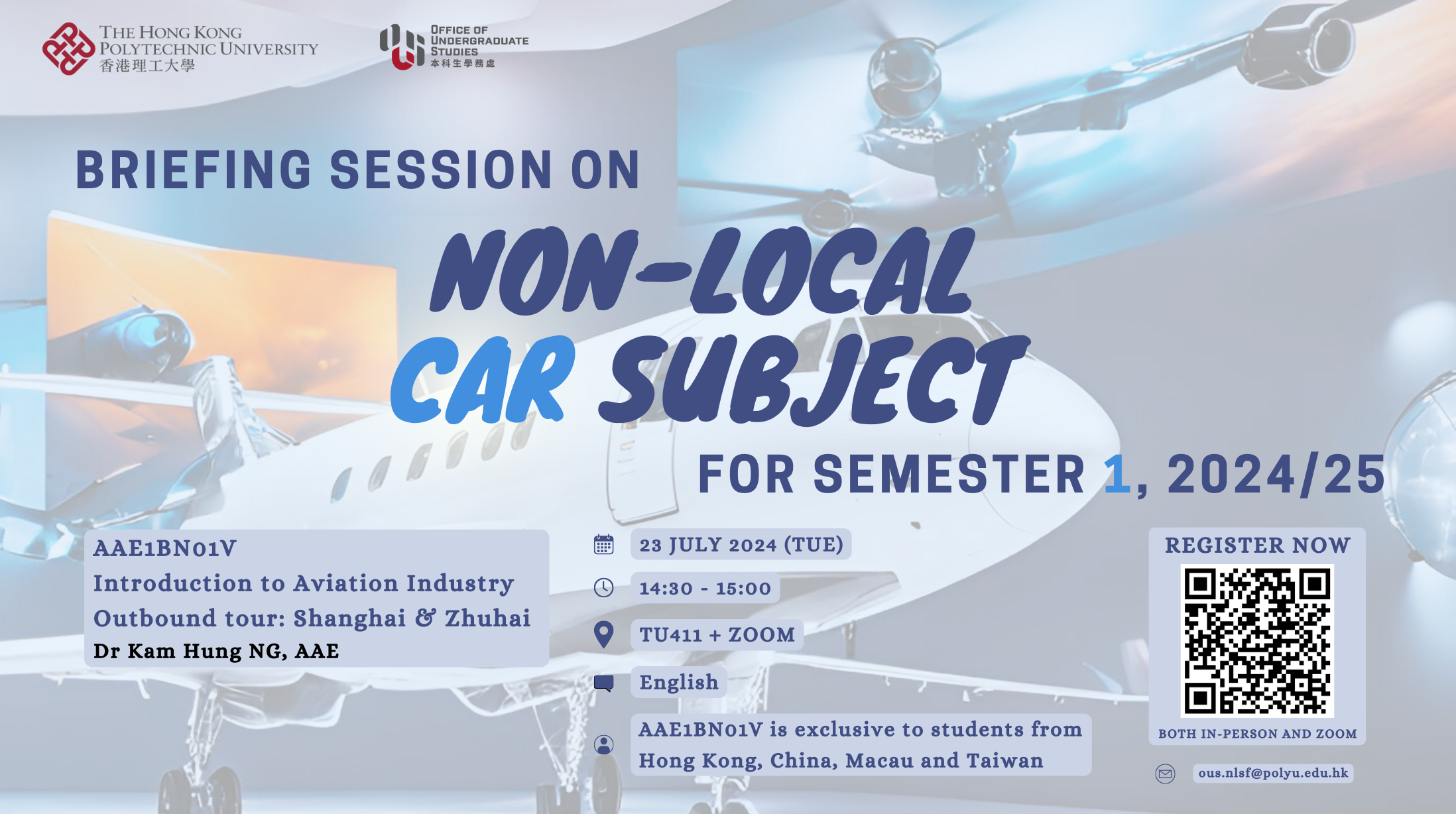 THE HONG KONG POLYTECHNIC UNIVERSITY
香港理工大學

OFFICE OF UNDERGRADUATE STUDIES
本科生學務處

BRIEFING SESSION ON

NON-LOCAL CAR SUBJECT

FOR SEMESTER 1, 2024/25

AAE1BN01V
Introduction to Aviation Industry
Outbound tour: Shanghai & Zhuhai
Dr Kam Hung NG, AAE

23 JULY 2024 (TUE)

14:30 - 15:00

TU411 + ZOOM

English

AAE1BN01V is exclusive to students from Hong Kong, China, Macau and Taiwan

REGISTER NOW

BOTH IN-PERSON AND ZOOM

ous.nlsf@polyu.edu.hk